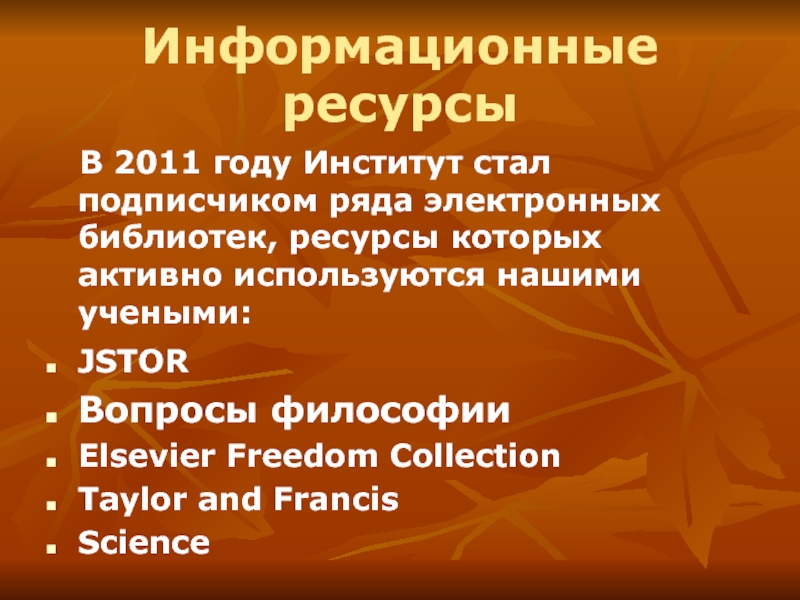 Информационные ресурсы

В 2011 году Институт стал подписчиком ряда электронных библиотек, ресурсы которых активно используются нашими учеными:

- JSTOR
- Вопросы философии
- Elsevier Freedom Collection
- Taylor and Francis
- Science